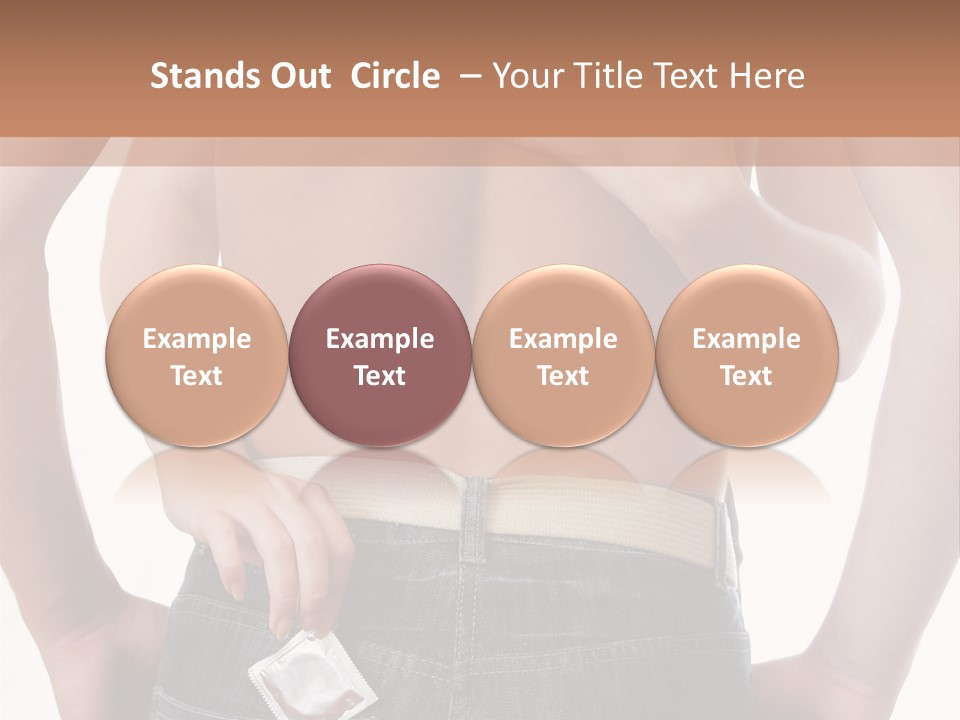 Stands Out Circle – Your Title Text Here

Example Text

Example Text

Example Text

Example Text